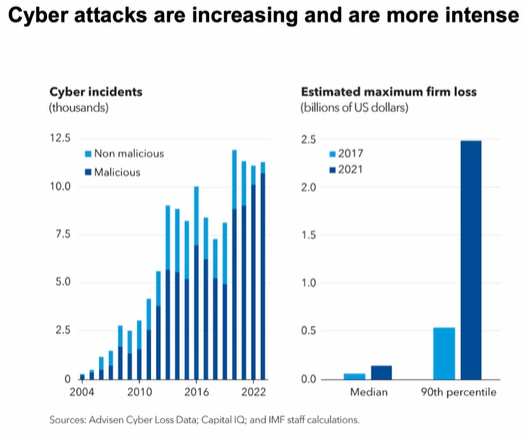 Cyber attacks are increasing and are more intense

Cyber incidents
(thousands)

12.5
10.0
7.5
5.0
2.5
0

Non malicious
Malicious

2004
2010
2016
2022

Estimated maximum firm loss
(billions of US dollars)

2.5
2.0
1.5
1.0
0.5
0.0

2017
2021

Median
90th percentile

Sources: Advisen Cyber Loss Data; Capital IQ; and IMF staff calculations.